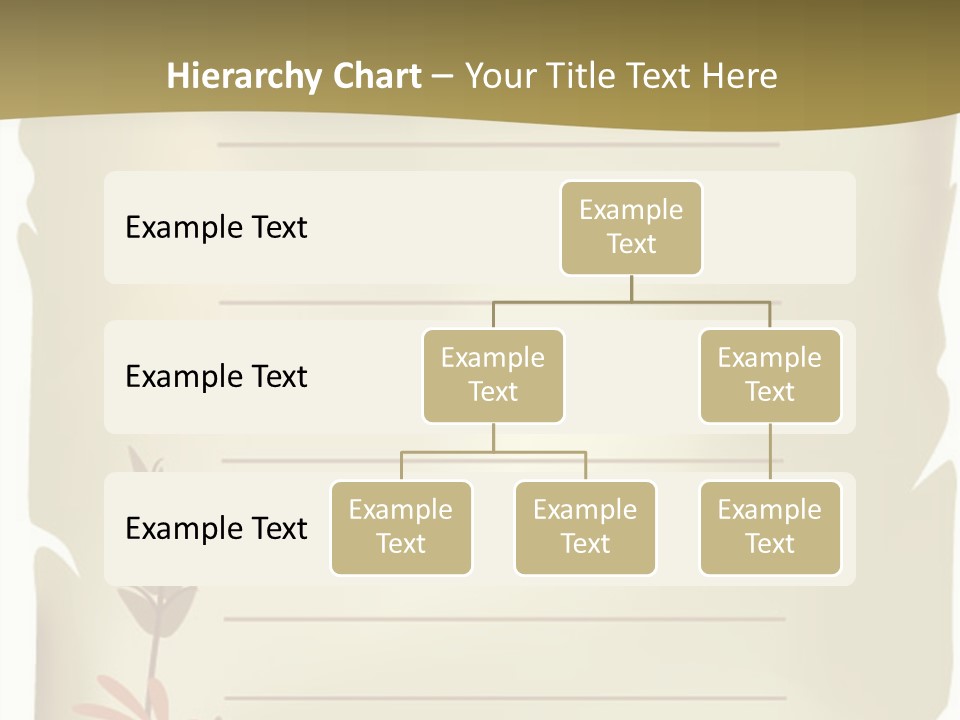 Hierarchy Chart – Your Title Text Here

Example Text

Example Text

Example Text

Example Text

Example Text

Example Text

Example Text

Example Text

Example Text